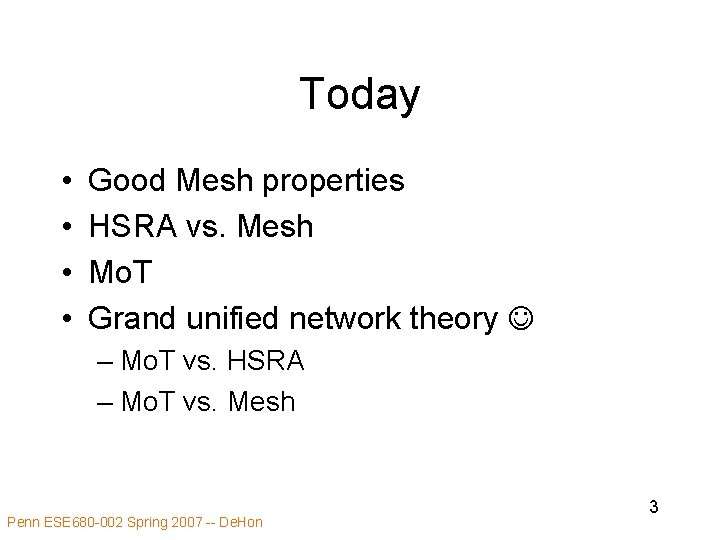 Today

• Good Mesh properties
• HSRA vs. Mesh
• MoT
• Grand unified network theory ☺
– MoT vs. HSRA
– MoT vs. Mesh

3

Penn ESE680-002 Spring 2007 -- DeHon